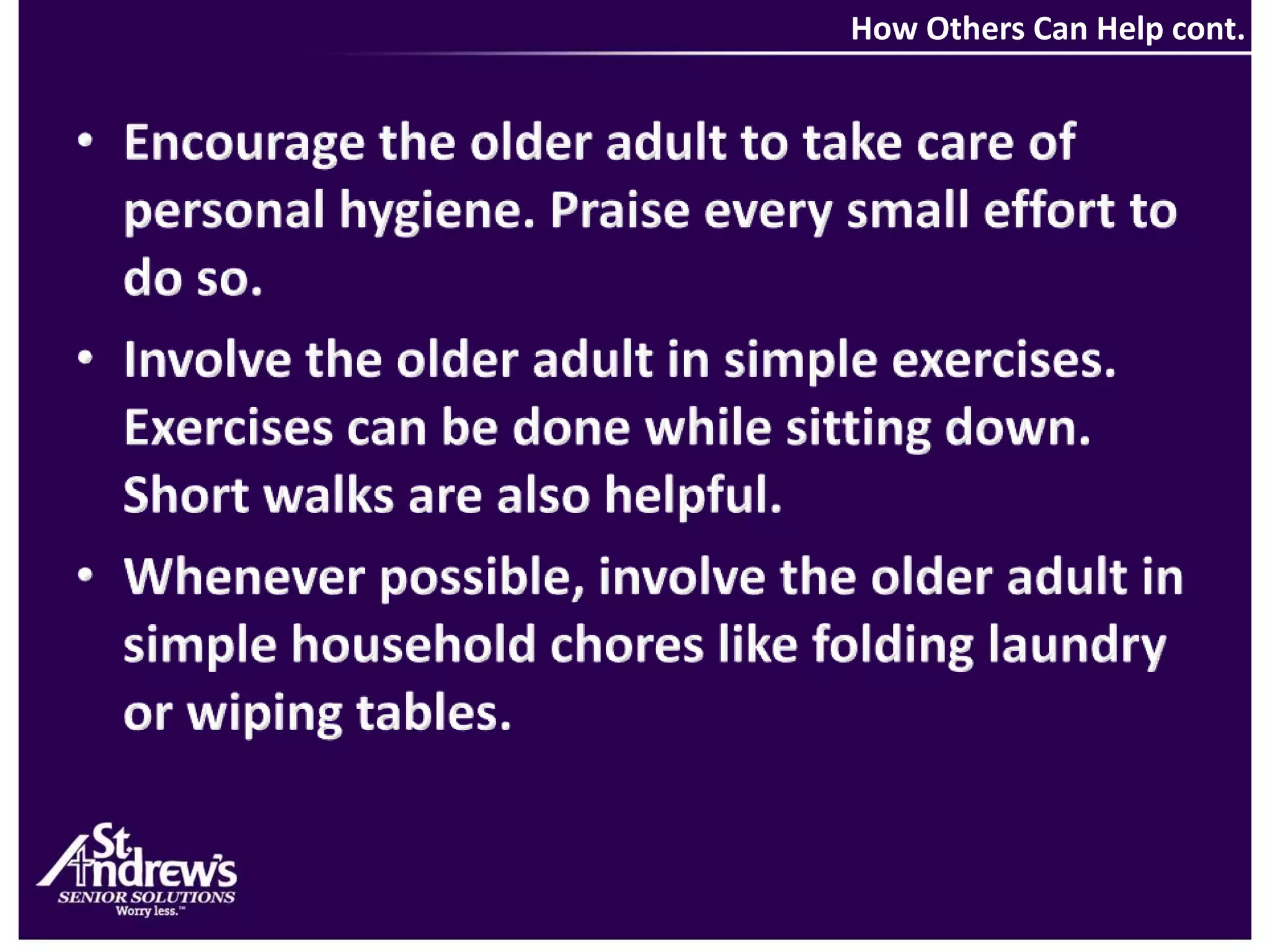 How Others Can Help cont.

• Encourage the older adult to take care of personal hygiene. Praise every small effort to do so.

• Involve the older adult in simple exercises. Exercises can be done while sitting down. Short walks are also helpful.

• Whenever possible, involve the older adult in simple household chores like folding laundry or wiping tables.

St. Andrew's
SENIOR SOLUTIONS
Worry less.™